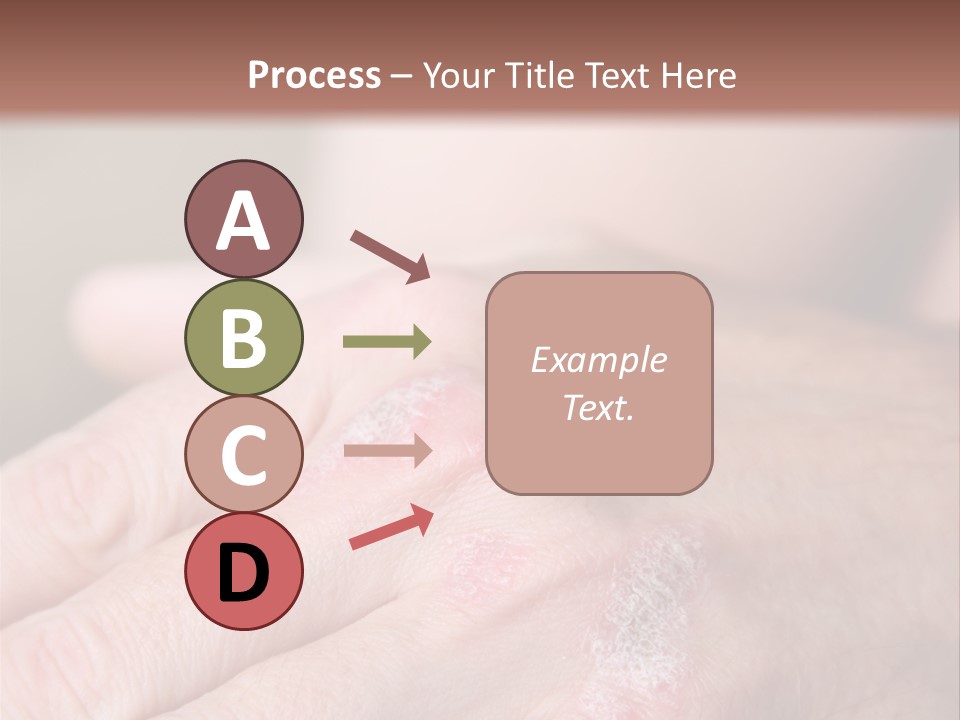 Process – Your Title Text Here

A

B

C

D

Example Text.